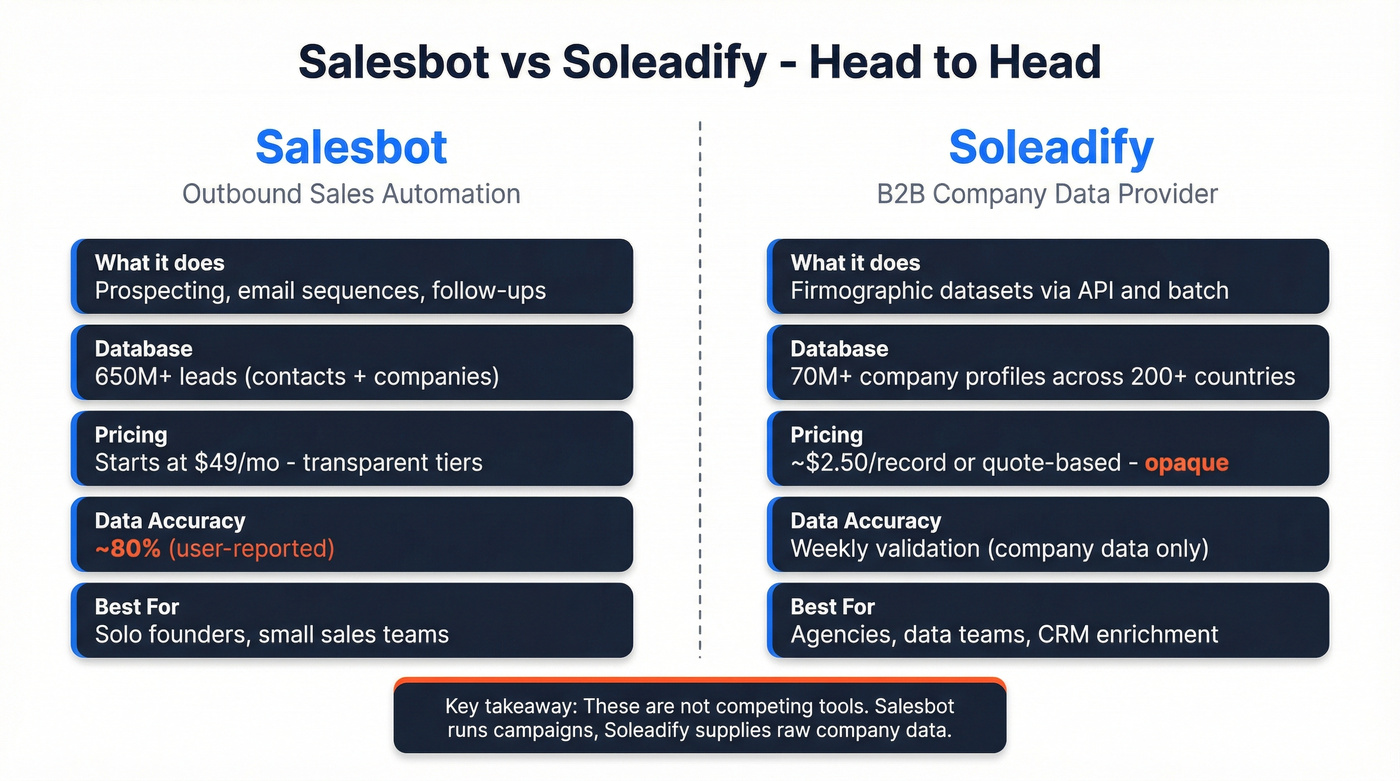 Salesbot vs Soleadify - Head to Head

Salesbot
Outbound Sales Automation

What it does
Prospecting, email sequences, follow-ups

Database
650M+ leads (contacts + companies)

Pricing
Starts at $49/mo - transparent tiers

Data Accuracy
~80% (user-reported)

Best For
Solo founders, small sales teams

Soleadify
B2B Company Data Provider

What it does
Firmographic datasets via API and batch

Database
70M+ company profiles across 200+ countries

Pricing
~$2.50/record or quote-based - opaque

Data Accuracy
Weekly validation (company data only)

Best For
Agencies, data teams, CRM enrichment

Key takeaway: These are not competing tools. Salesbot runs campaigns, Soleadify supplies raw company data.